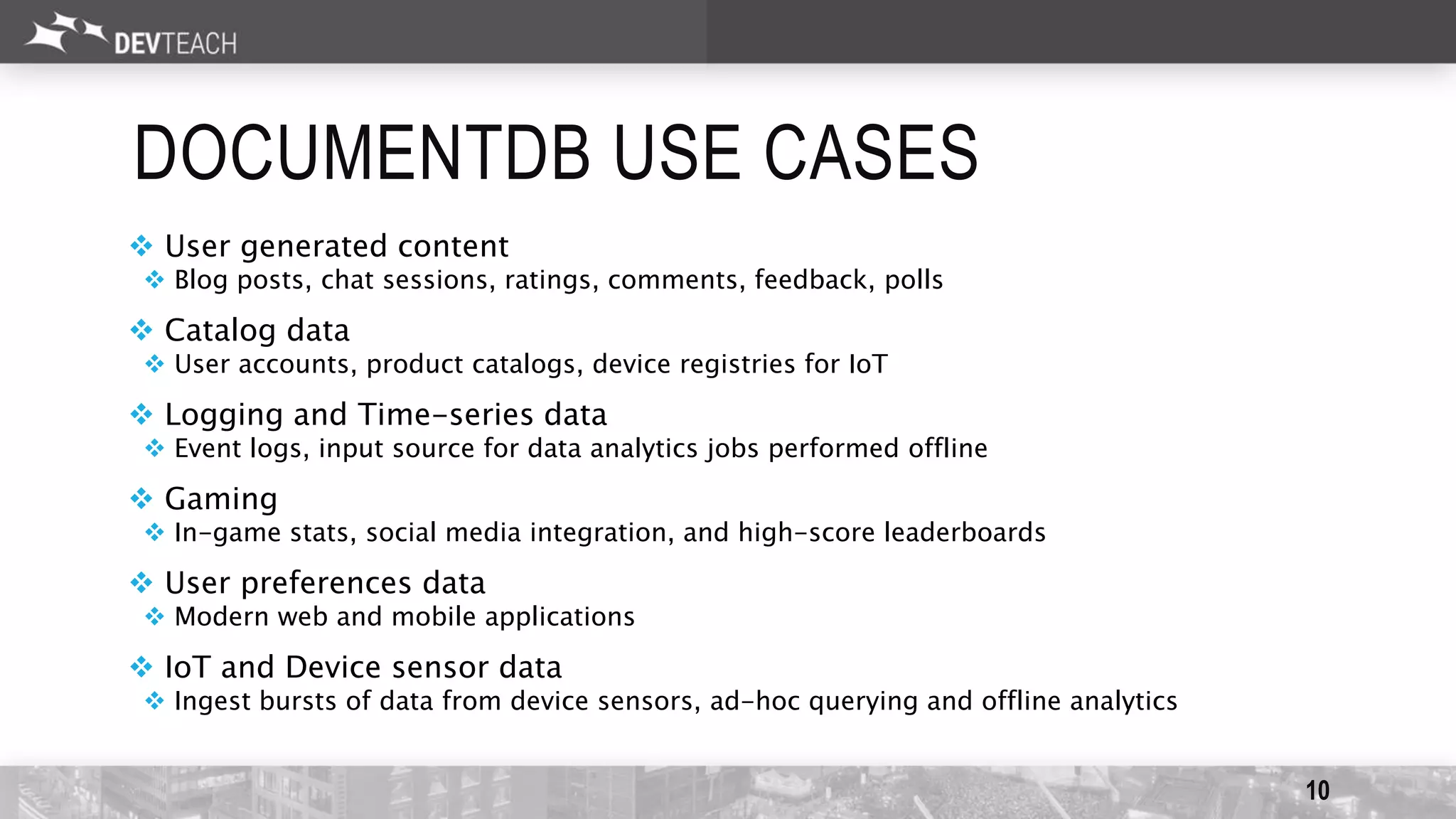 DEVTEACH

DOCUMENTDB USE CASES

❖ User generated content
❖ Blog posts, chat sessions, ratings, comments, feedback, polls

❖ Catalog data
❖ User accounts, product catalogs, device registries for IoT

❖ Logging and Time-series data
❖ Event logs, input source for data analytics jobs performed offline

❖ Gaming
❖ In-game stats, social media integration, and high-score leaderboards

❖ User preferences data
❖ Modern web and mobile applications

❖ IoT and Device sensor data
❖ Ingest bursts of data from device sensors, ad-hoc querying and offline analytics

10